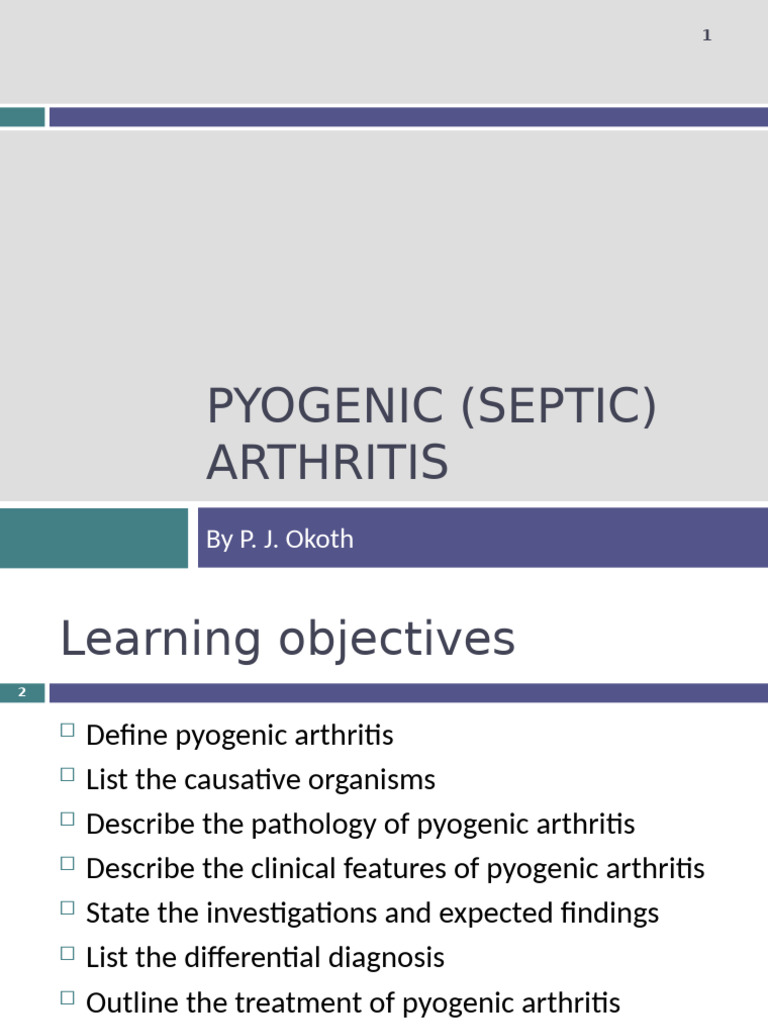 1

PYOGENIC (SEPTIC) ARTHRITIS

By P. J. Okoth

Learning objectives

2

□ Define pyogenic arthritis
□ List the causative organisms
□ Describe the pathology of pyogenic arthritis
□ Describe the clinical features of pyogenic arthritis
□ State the investigations and expected findings
□ List the differential diagnosis
□ Outline the treatment of pyogenic arthritis